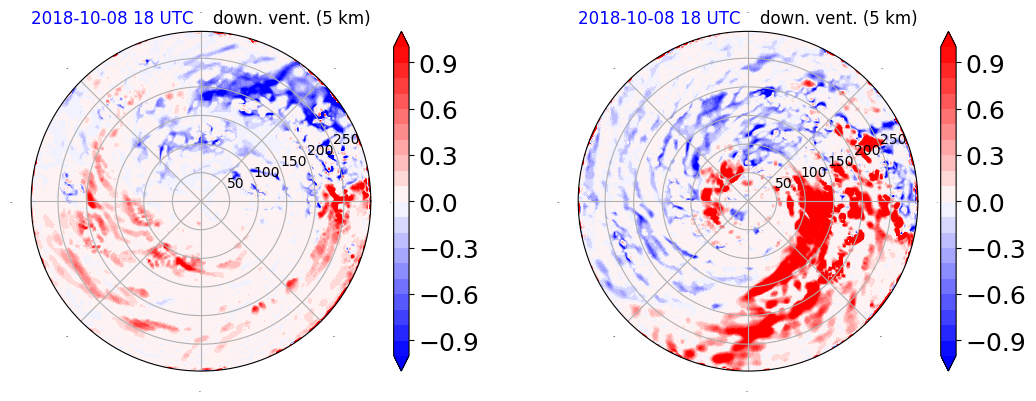 2018-10-08 18 UTC down. vent. (5 km)

50
100
150
200
250

0.9
0.6
0.3
0.0
−0.3
−0.6
−0.9

2018-10-08 18 UTC down. vent. (5 km)

50
100
150
200
250

0.9
0.6
0.3
0.0
−0.3
−0.6
−0.9